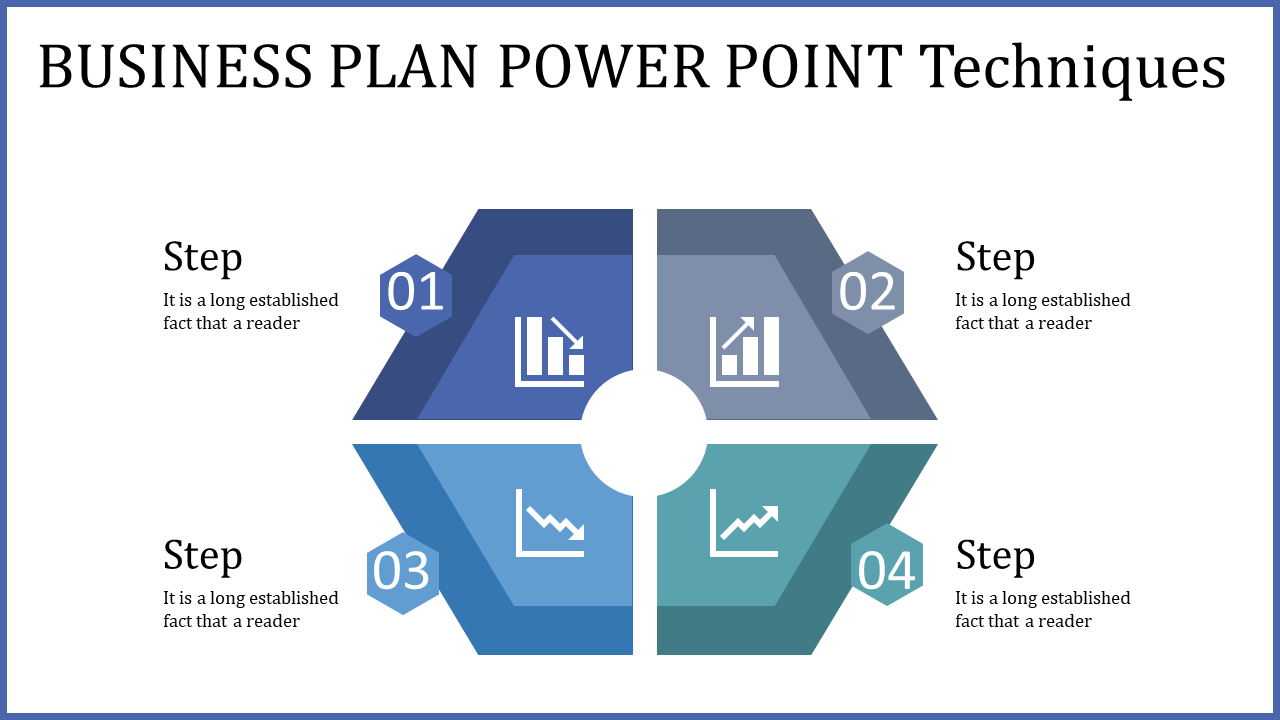 BUSINESS PLAN POWER POINT Techniques

Step
It is a long established fact that a reader

01

02

Step
It is a long established fact that a reader

Step
It is a long established fact that a reader

03

04

Step
It is a long established fact that a reader